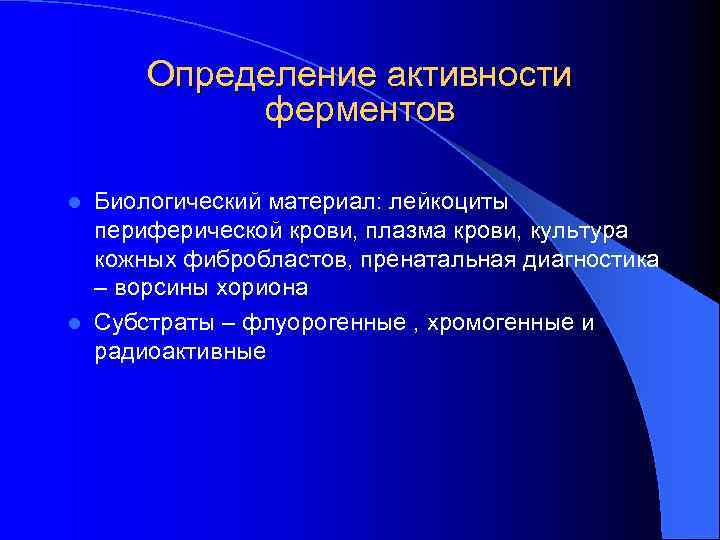 Определение активности ферментов

- Биологический материал: лейкоциты периферической крови, плазма крови, культура кожных фибробластов, пренатальная диагностика – ворсины хориона
- Субстраты – флуорогенные , хромогенные и радиоактивные